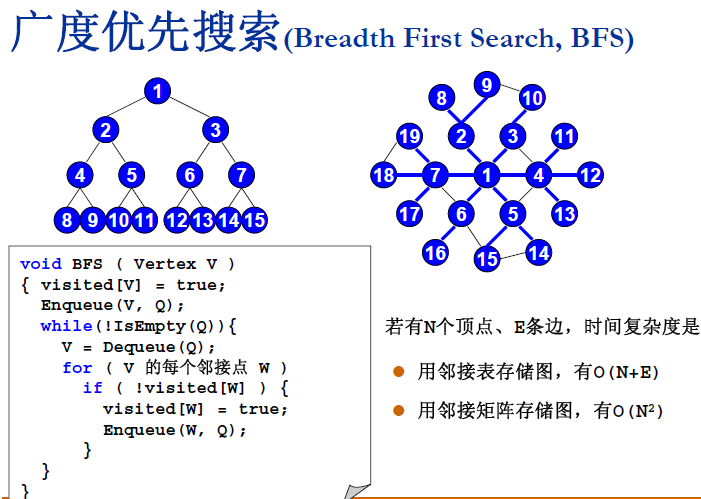 广度优先搜索(Breadth First Search, BFS)

1
2 3
4 5 6 7
8 9 10 11 12 13 14 15

9
8 10
19 2 3 11
18 7 1 4 12
17 6 5 13
16 15 14

void BFS ( Vertex V )
{ visited[V] = true;
  Enqueue(V, Q);
  while(!IsEmpty(Q)){
    V = Dequeue(Q);
    for ( V 的每个邻接点 W )
      if ( !visited[W] ) {
        visited[W] = true;
        Enqueue(W, Q);
      }
  }
}

若有N个顶点、E条边，时间复杂度是

● 用邻接表存储图，有O(N+E)

● 用邻接矩阵存储图，有O($N^2$)